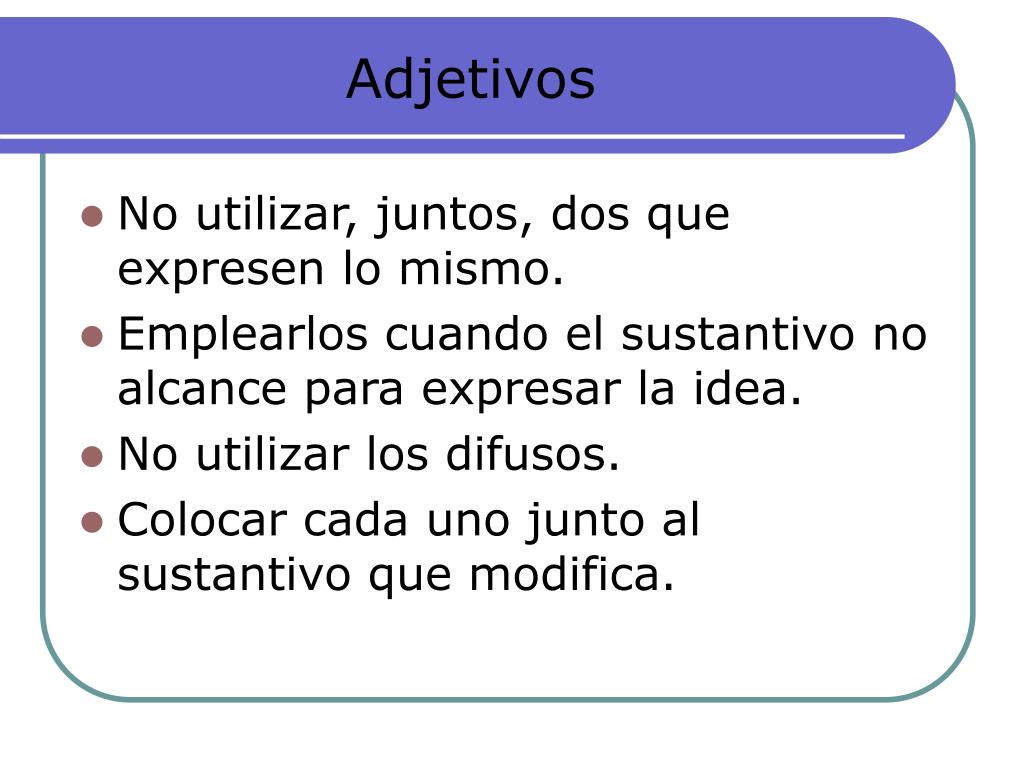 Adjetivos

- No utilizar, juntos, dos que expresen lo mismo.
- Emplearlos cuando el sustantivo no alcance para expresar la idea.
- No utilizar los difusos.
- Colocar cada uno junto al sustantivo que modifica.